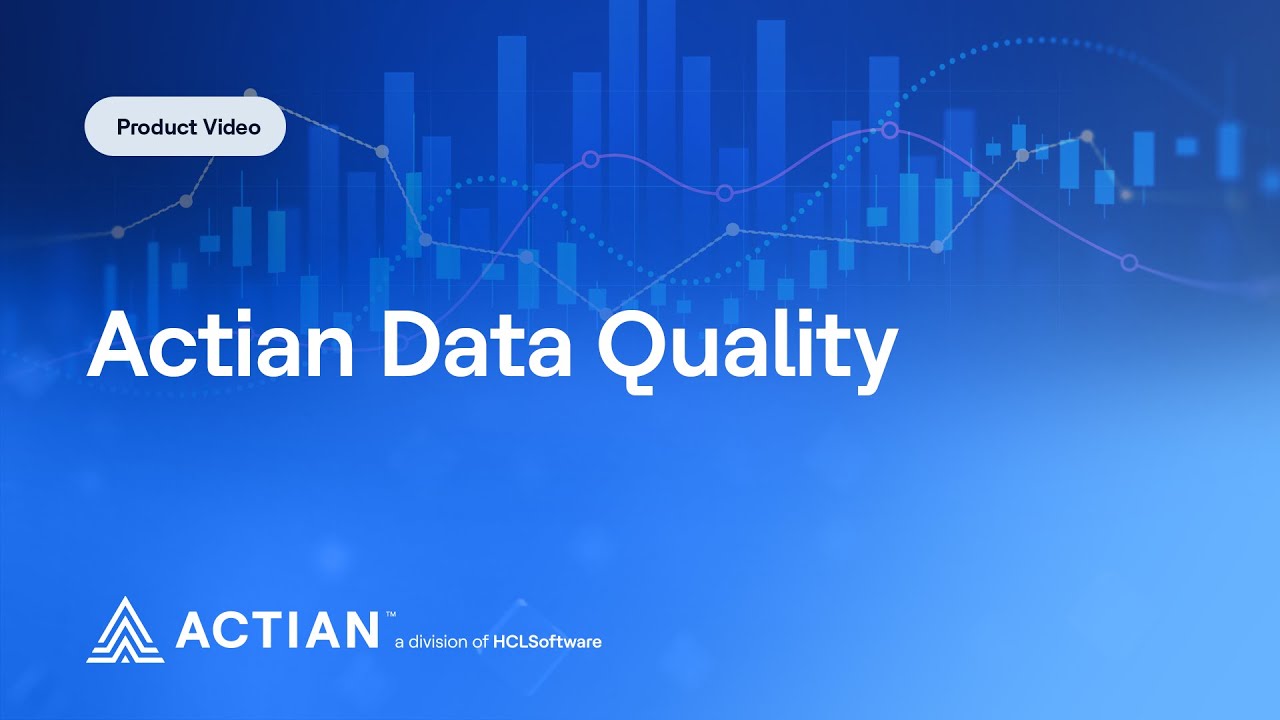 Product Video

Actian Data Quality

ACTIAN™ a division of HCLSoftware